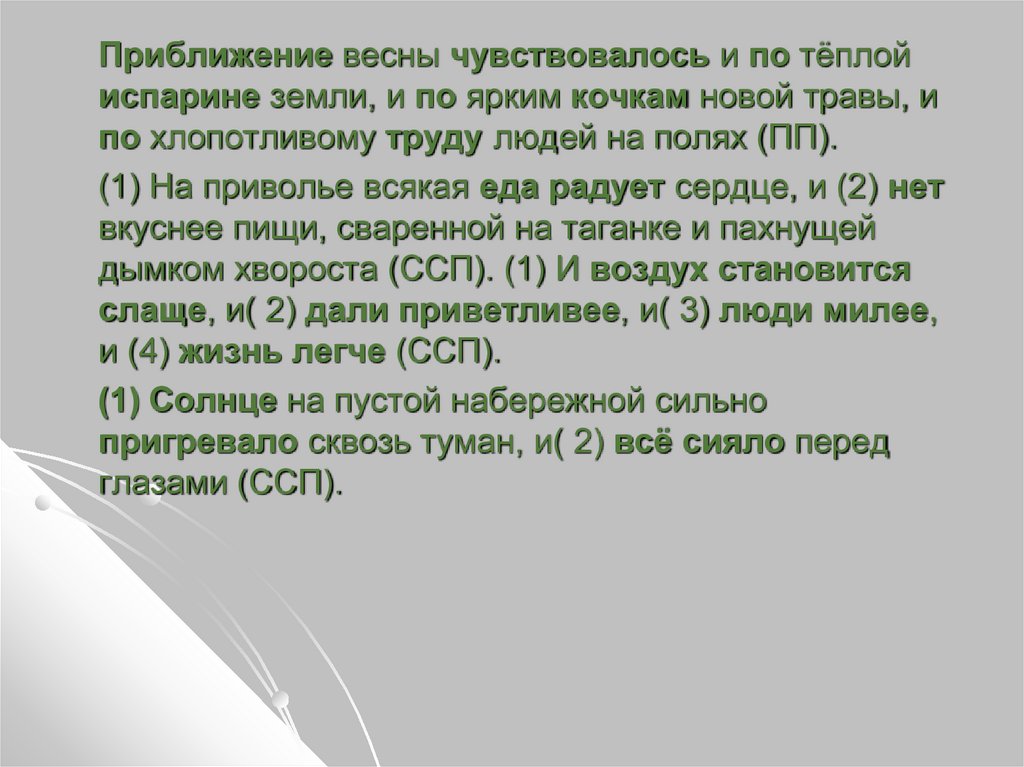 Приближение весны чувствовалось и по тёплой испарине земли, и по ярким кочкам новой травы, и по хлопотливому труду людей на полях (ПП).

(1) На приволье всякая еда радует сердце, и (2) нет вкуснее пищи, сваренной на таганке и пахнущей дымком хвороста (ССП). (1) И воздух становится слаще, и( 2) дали приветливее, и( 3) люди милее, и (4) жизнь легче (ССП).

(1) Солнце на пустой набережной сильно пригревало сквозь туман, и( 2) всё сияло перед глазами (ССП).